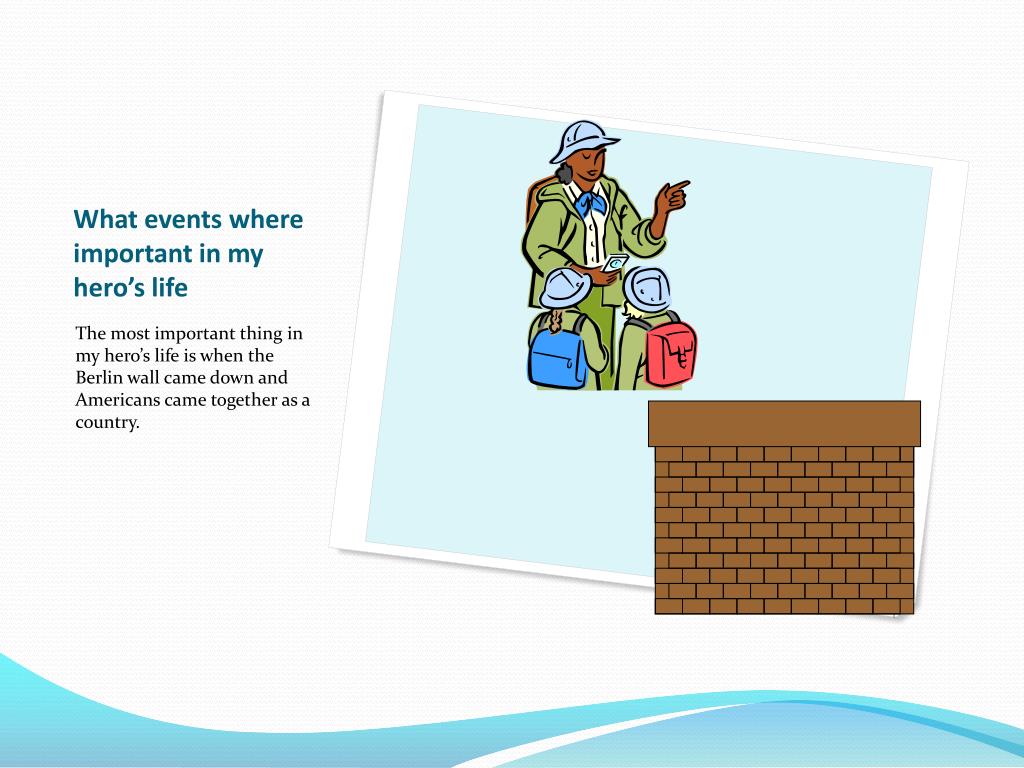 What events where important in my hero’s life

The most important thing in my hero’s life is when the Berlin wall came down and Americans came together as a country.